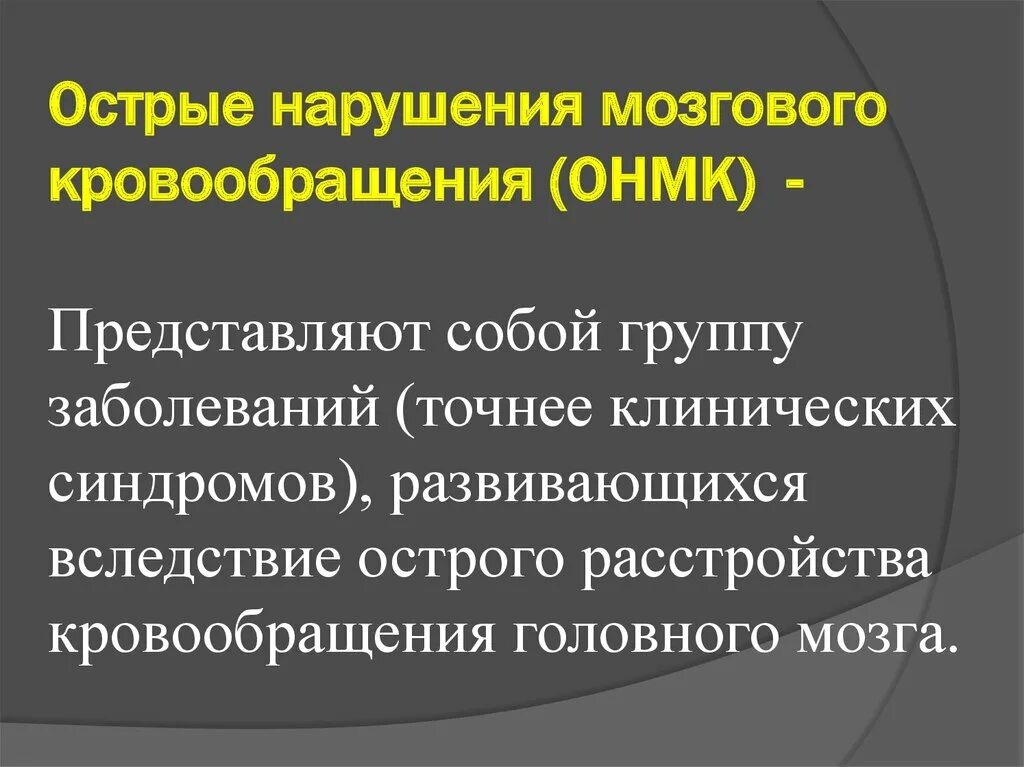 Острые нарушения мозгового кровообращения (ОНМК) -

Представляют собой группу заболеваний (точнее клинических синдромов), развивающихся вследствие острого расстройства кровообращения головного мозга.